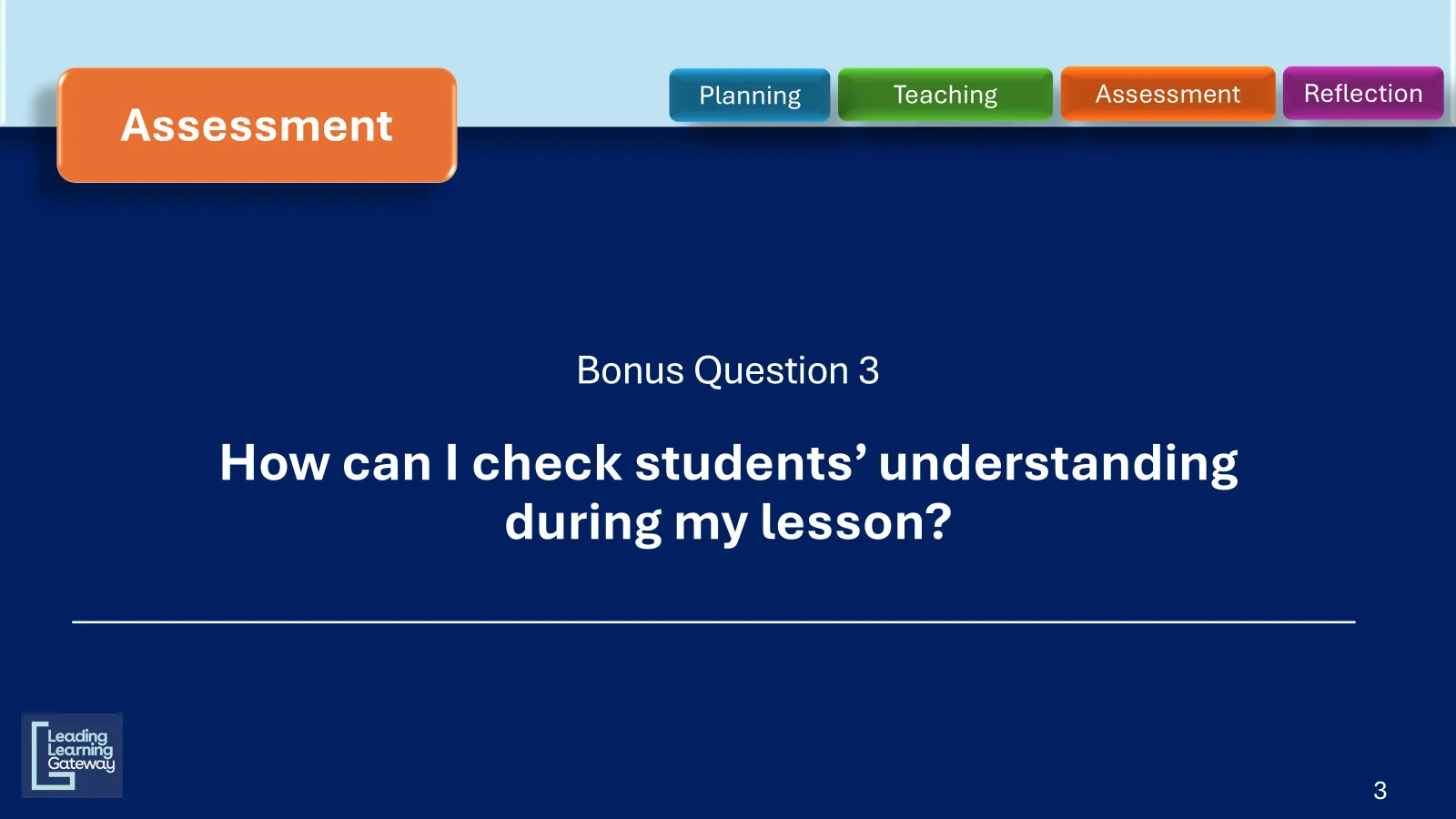 Assessment

Planning Teaching Assessment Reflection

Bonus Question 3

How can I check students' understanding during my lesson?

Leading
Learning
Gateway

3